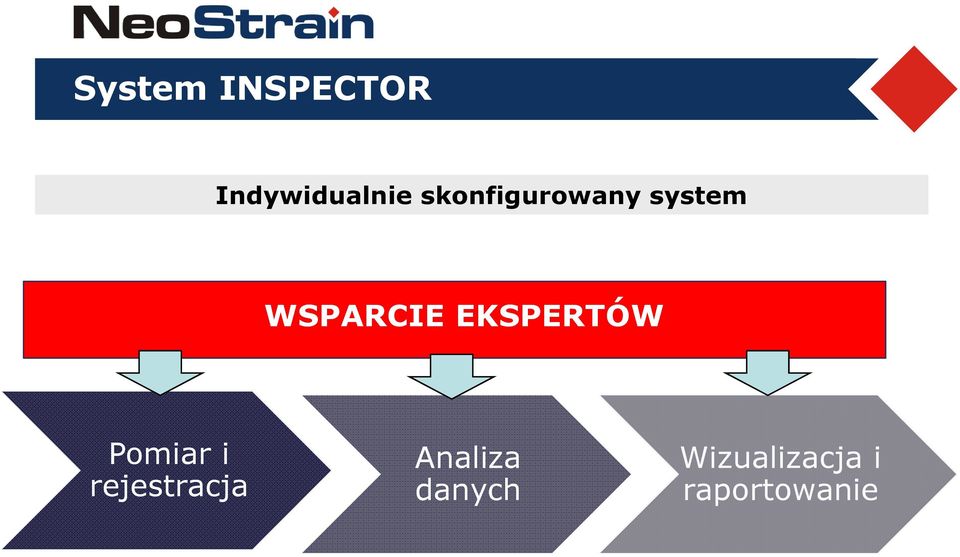 NeoStrain

System INSPECTOR

Indywidualnie skonfigurowany system

WSPARCIE EKSPERTÓW

Pomiar i rejestracja

Analiza danych

Wizualizacja i raportowanie